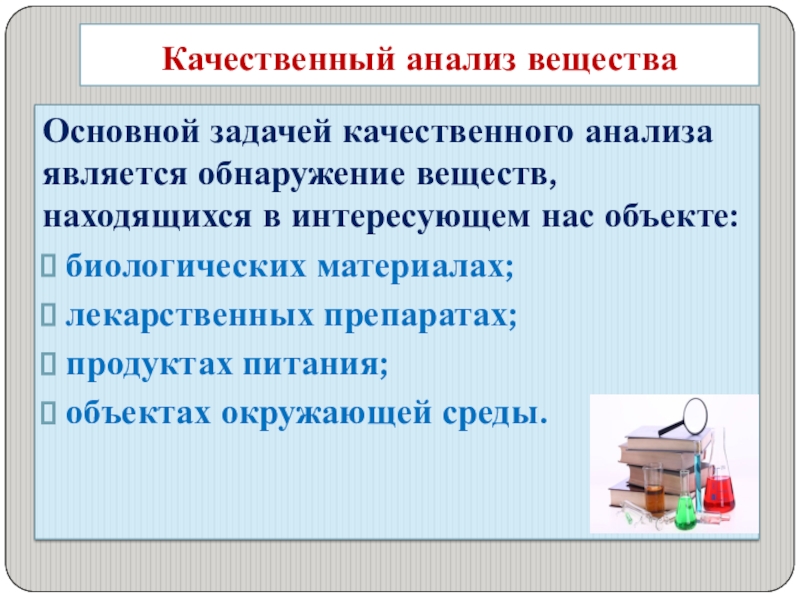 Качественный анализ вещества

Основной задачей качественного анализа является обнаружение веществ, находящихся в интересующем нас объекте:

биологических материалах;

лекарственных препаратах;

продуктах питания;

объектах окружающей среды.